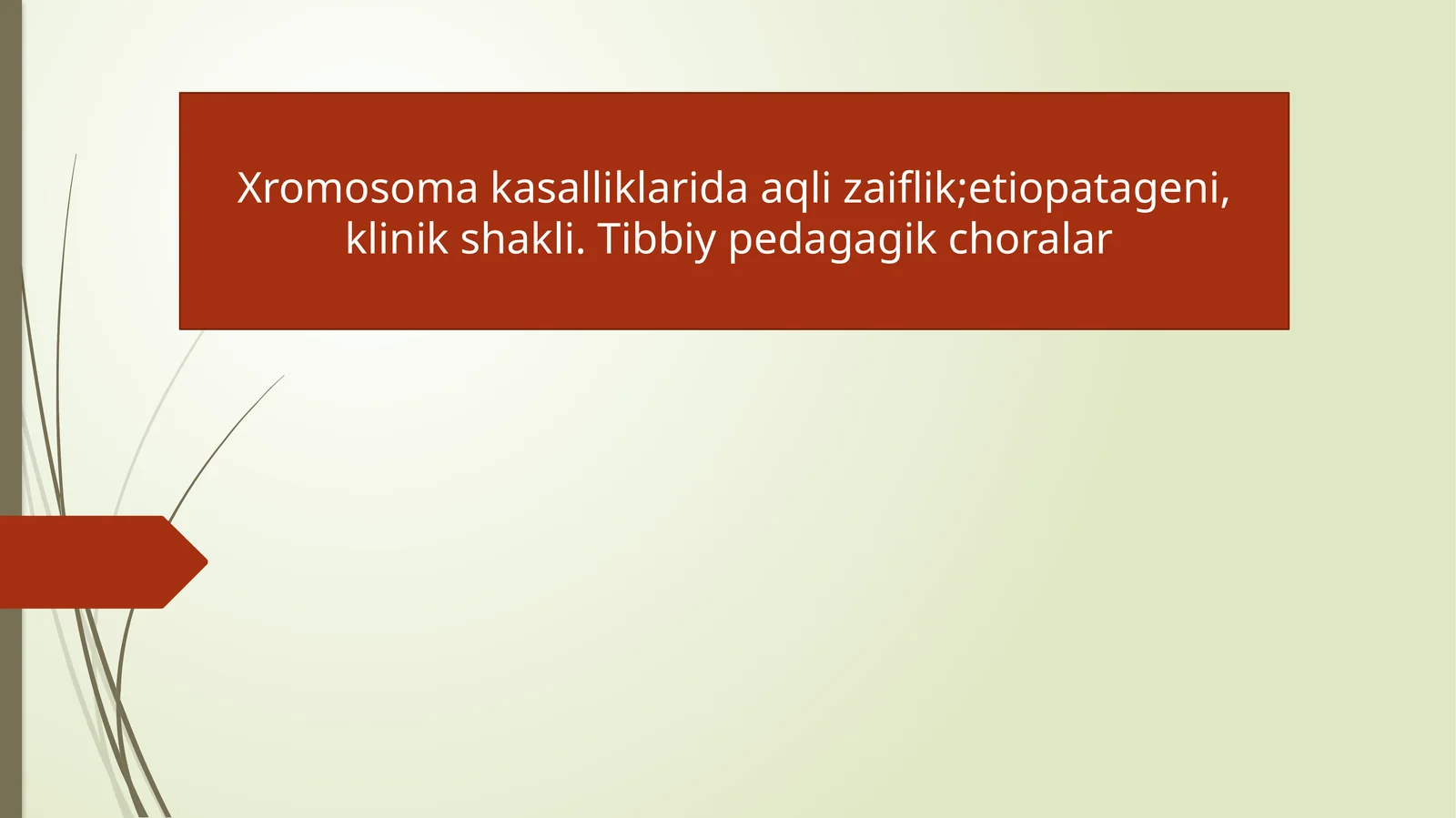 Xromosoma kasalliklarida aqli zaiflik;etiopatageni, klinik shakli. Tibbiy pedagagik choralar